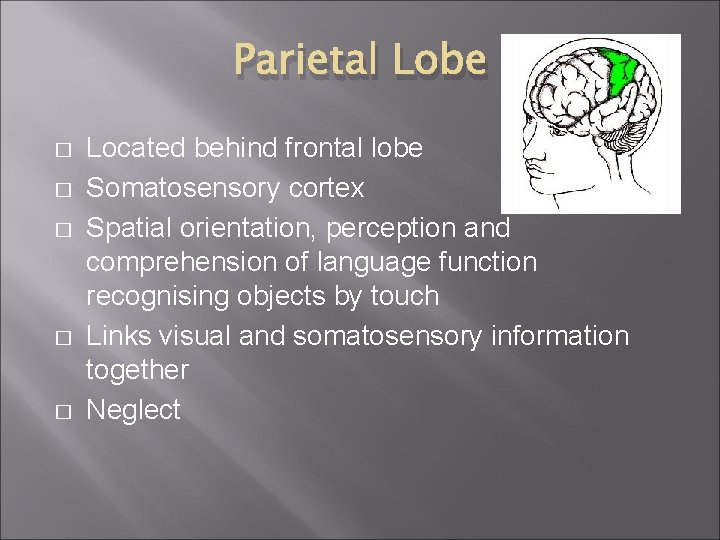 Parietal Lobe

□ Located behind frontal lobe
□ Somatosensory cortex
□ Spatial orientation, perception and comprehension of language function recognising objects by touch
□ Links visual and somatosensory information together
□ Neglect